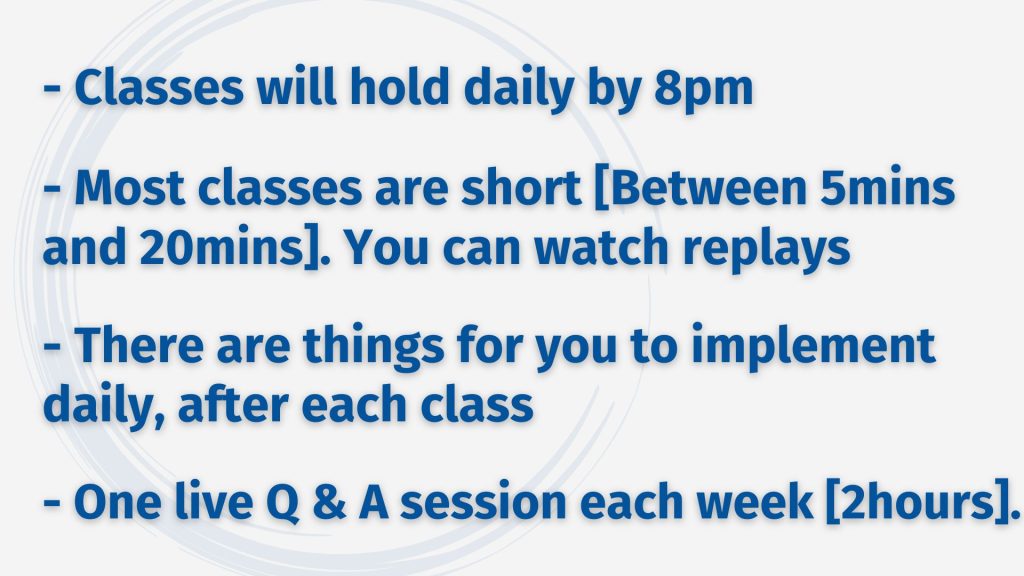 - Classes will hold daily by 8pm

- Most classes are short [Between 5mins and 20mins]. You can watch replays

- There are things for you to implement daily, after each class

- One live Q & A session each week [2hours].